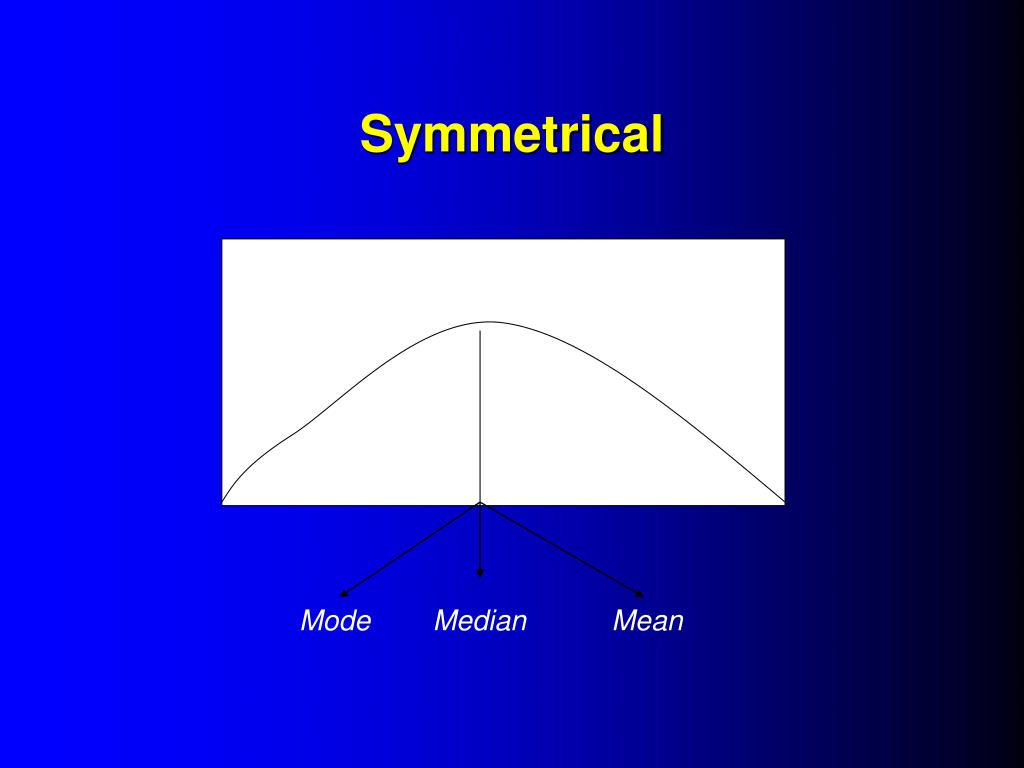 Symmetrical

Mode Median Mean